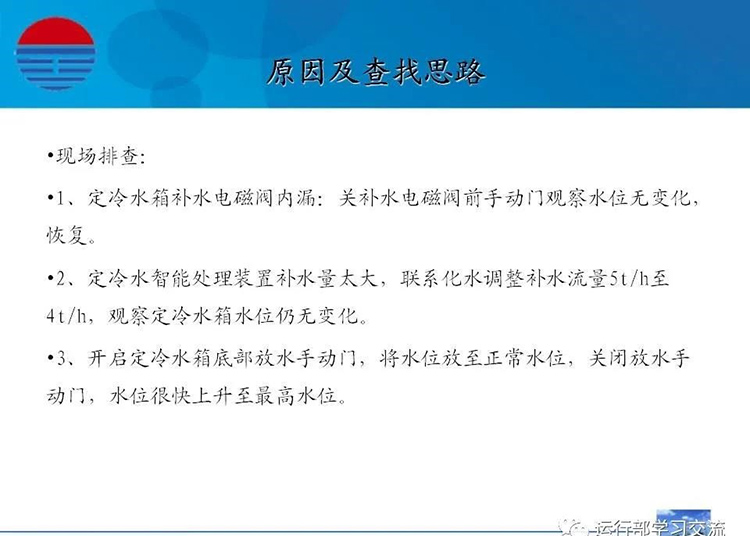 原因及查找思路

•现场排查:

•1、定冷水箱补水电磁阀内漏：关补水电磁阀前手动门观察水位无变化，恢复。

•2、定冷水智能处理装置补水量太大，联系化水调整补水流量5t/h至4t/h，观察定冷水箱水位仍无变化。

•3、开启定冷水箱底部放水手动门，将水位放至正常水位，关闭放水手动门，水位很快上升至最高水位。

运行部学习交流